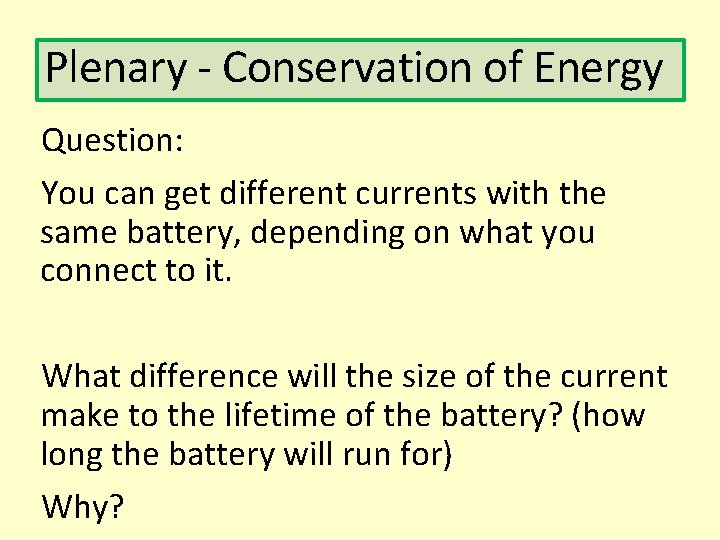 Plenary - Conservation of Energy

Question:

You can get different currents with the same battery, depending on what you connect to it.

What difference will the size of the current make to the lifetime of the battery? (how long the battery will run for)

Why?